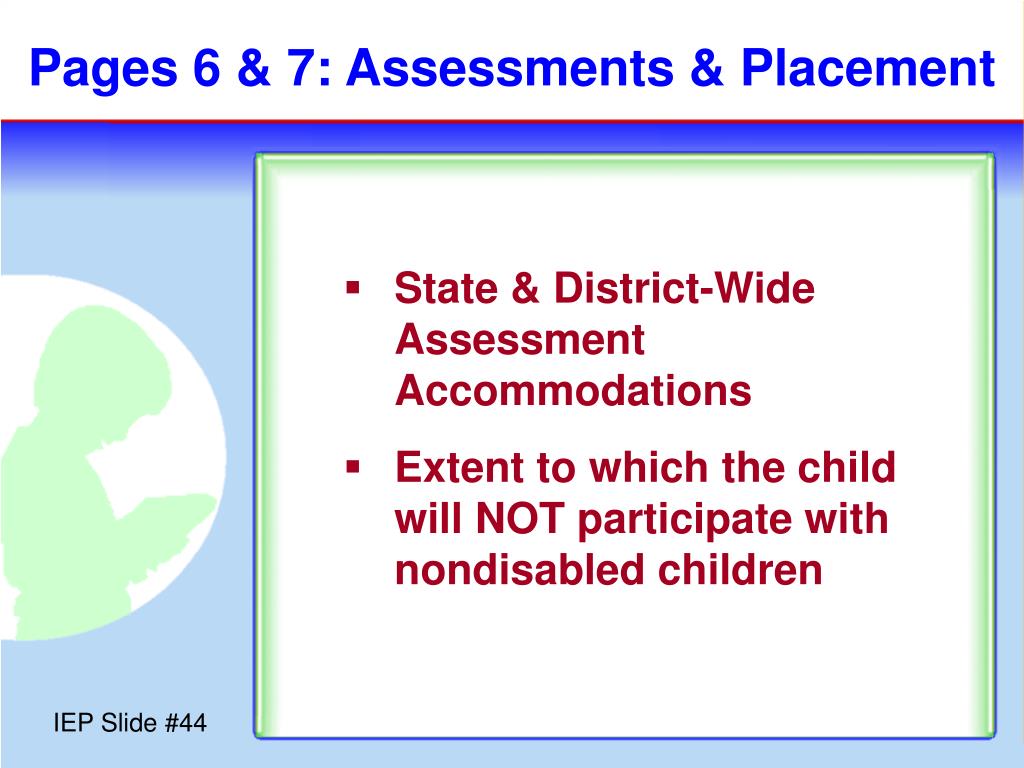 Pages 6 & 7: Assessments & Placement

▪ State & District-Wide Assessment Accommodations

▪ Extent to which the child will NOT participate with nondisabled children

IEP Slide #44